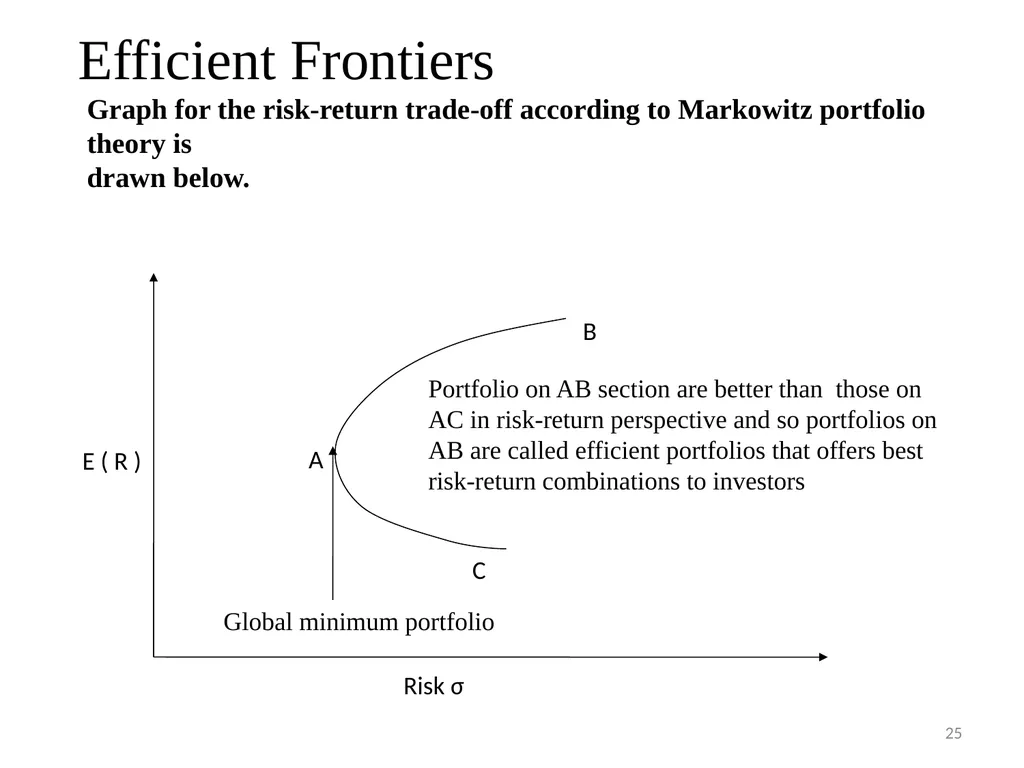 Efficient Frontiers

Graph for the risk-return trade-off according to Markowitz portfolio theory is
drawn below.

B

Portfolio on AB section are better than those on AC in risk-return perspective and so portfolios on AB are called efficient portfolios that offers best risk-return combinations to investors

E ( R )

A

C

Global minimum portfolio

Risk σ

25